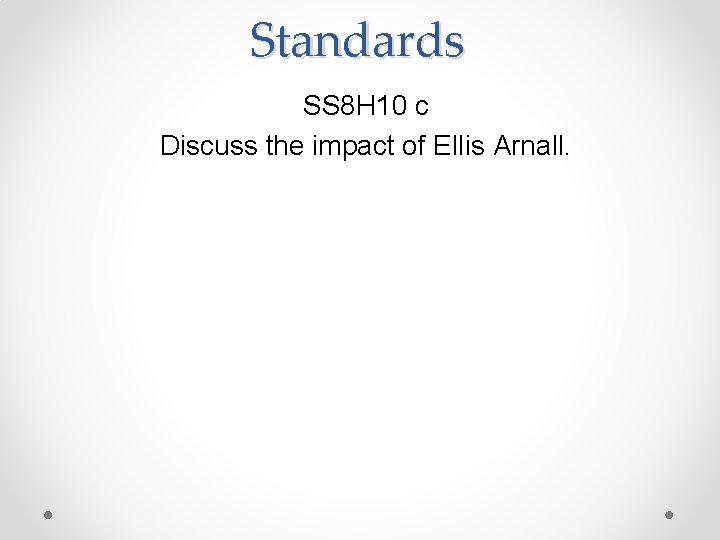 Standards

SS8H10 c
Discuss the impact of Ellis Arnall.